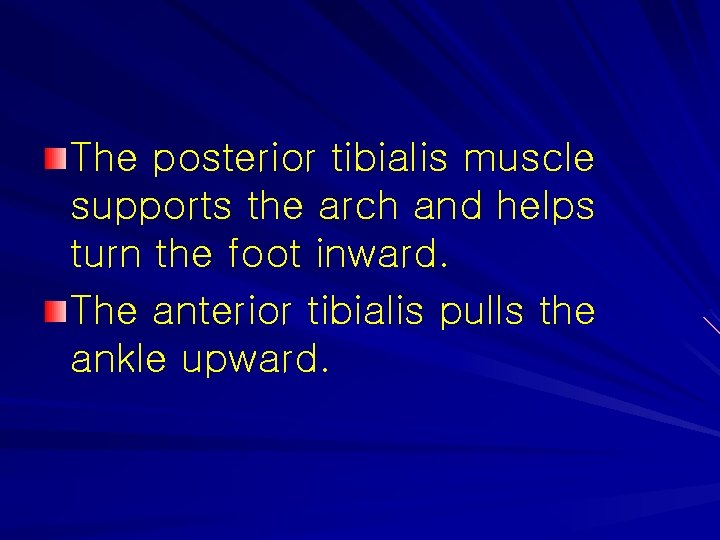 The posterior tibialis muscle supports the arch and helps turn the foot inward.

The anterior tibialis pulls the ankle upward.